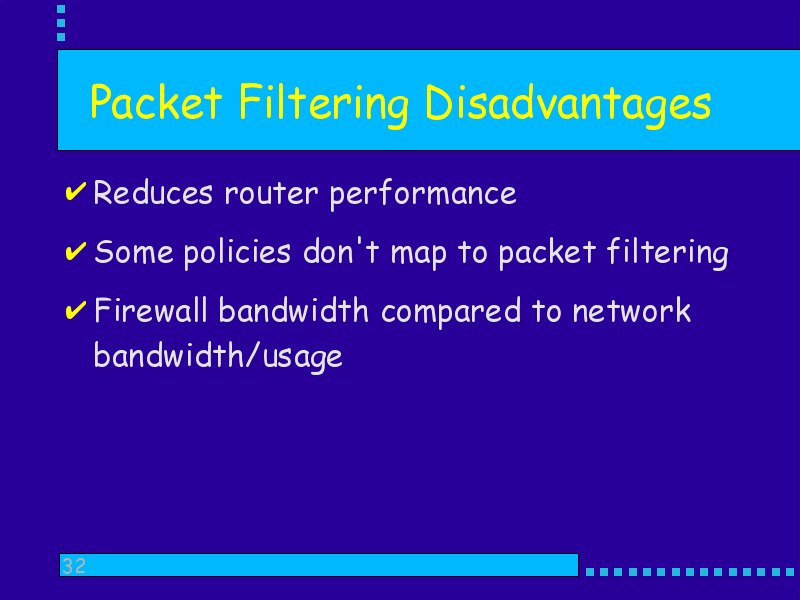 Packet Filtering Disadvantages

✔ Reduces router performance

✔ Some policies don't map to packet filtering

✔ Firewall bandwidth compared to network bandwidth/usage

32